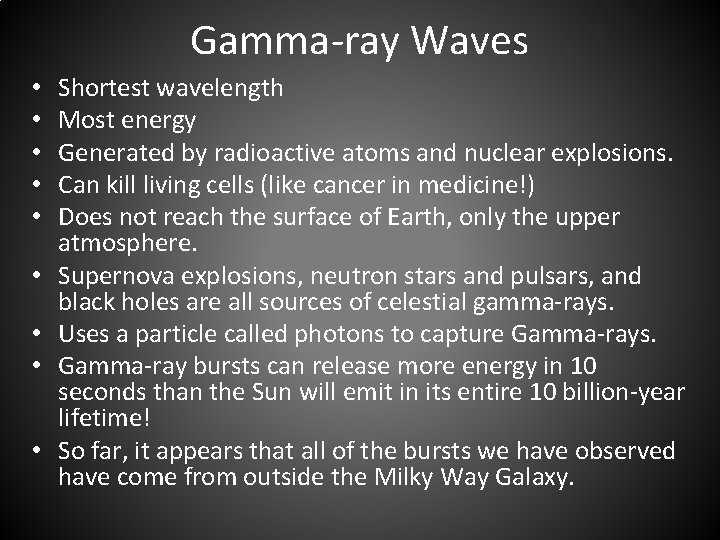 Gamma-ray Waves

• Shortest wavelength
• Most energy
• Generated by radioactive atoms and nuclear explosions.
• Can kill living cells (like cancer in medicine!)
• Does not reach the surface of Earth, only the upper atmosphere.
• Supernova explosions, neutron stars and pulsars, and black holes are all sources of celestial gamma-rays.
• Uses a particle called photons to capture Gamma-rays.
• Gamma-ray bursts can release more energy in 10 seconds than the Sun will emit in its entire 10 billion-year lifetime!
• So far, it appears that all of the bursts we have observed have come from outside the Milky Way Galaxy.